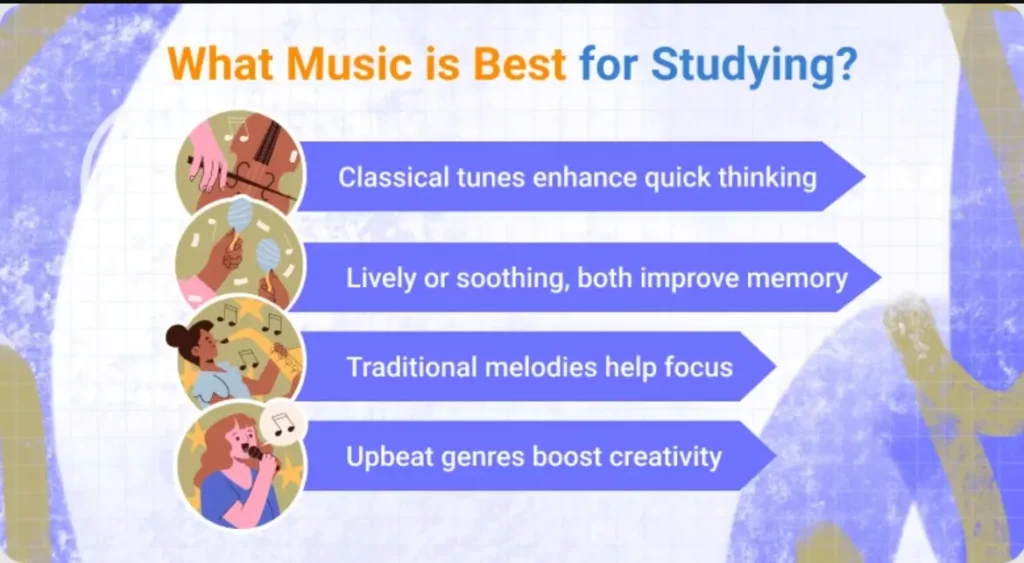 What Music is Best for Studying?

Classical tunes enhance quick thinking

Lively or soothing, both improve memory

Traditional melodies help focus

Upbeat genres boost creativity